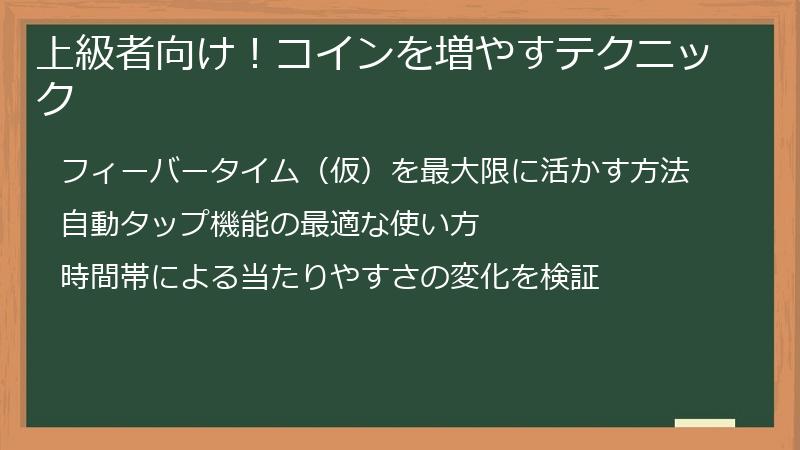 上級者向け！コインを増やすテクニック

フィーバータイム（仮）を最大限に活かす方法

自動タップ機能の最適な使い方

時間帯による当たりやすさの変化を検証